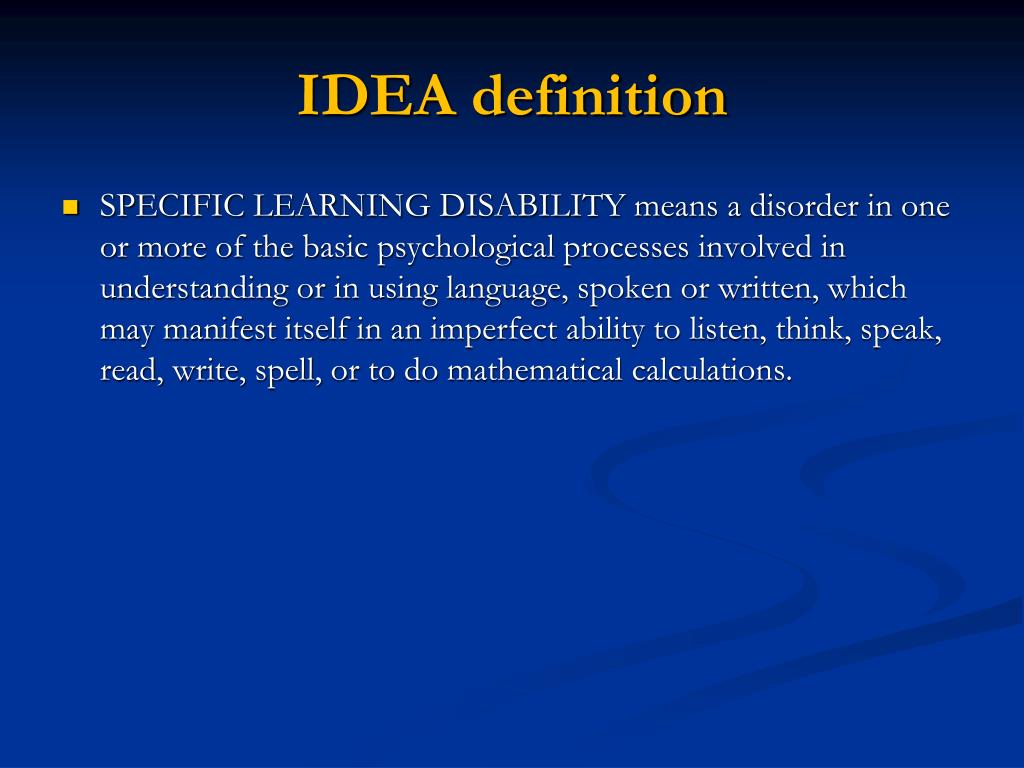 IDEA definition

SPECIFIC LEARNING DISABILITY means a disorder in one or more of the basic psychological processes involved in understanding or in using language, spoken or written, which may manifest itself in an imperfect ability to listen, think, speak, read, write, spell, or to do mathematical calculations.